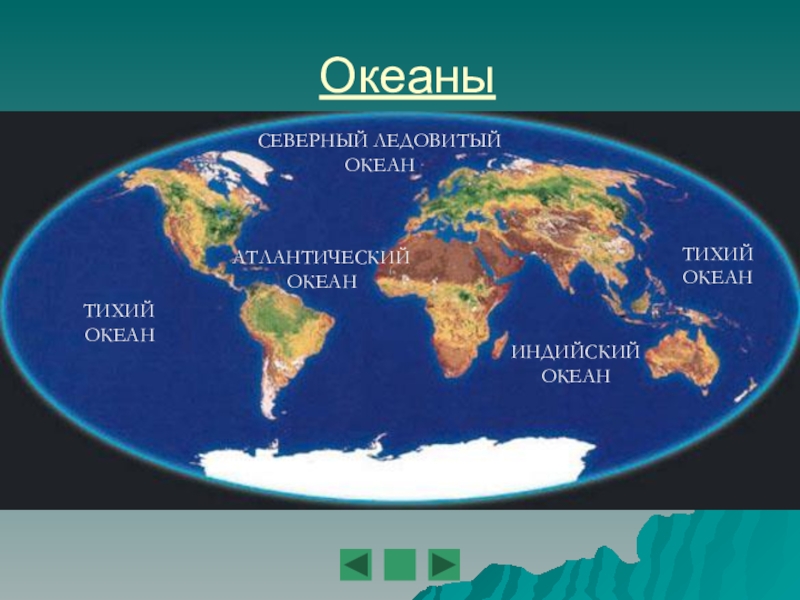 Океаны

СЕВЕРНЫЙ ЛЕДОВИТЫЙ ОКЕАН

АТЛАНТИЧЕСКИЙ ОКЕАН

ТИХИЙ ОКЕАН

ТИХИЙ ОКЕАН

ИНДИЙСКИЙ ОКЕАН